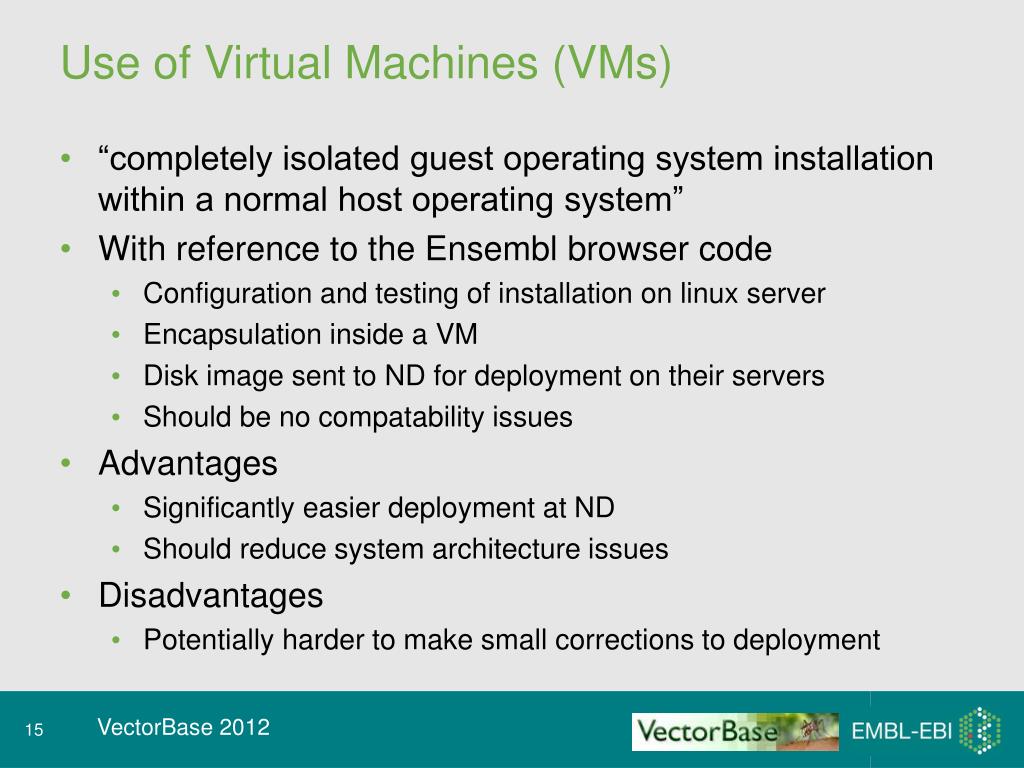 Use of Virtual Machines (VMs)

• “completely isolated guest operating system installation within a normal host operating system”
• With reference to the Ensembl browser code
  • Configuration and testing of installation on linux server
  • Encapsulation inside a VM
  • Disk image sent to ND for deployment on their servers
  • Should be no compatability issues
• Advantages
  • Significantly easier deployment at ND
  • Should reduce system architecture issues
• Disadvantages
  • Potentially harder to make small corrections to deployment

15 VectorBase 2012

VectorBase EMBL-EBI